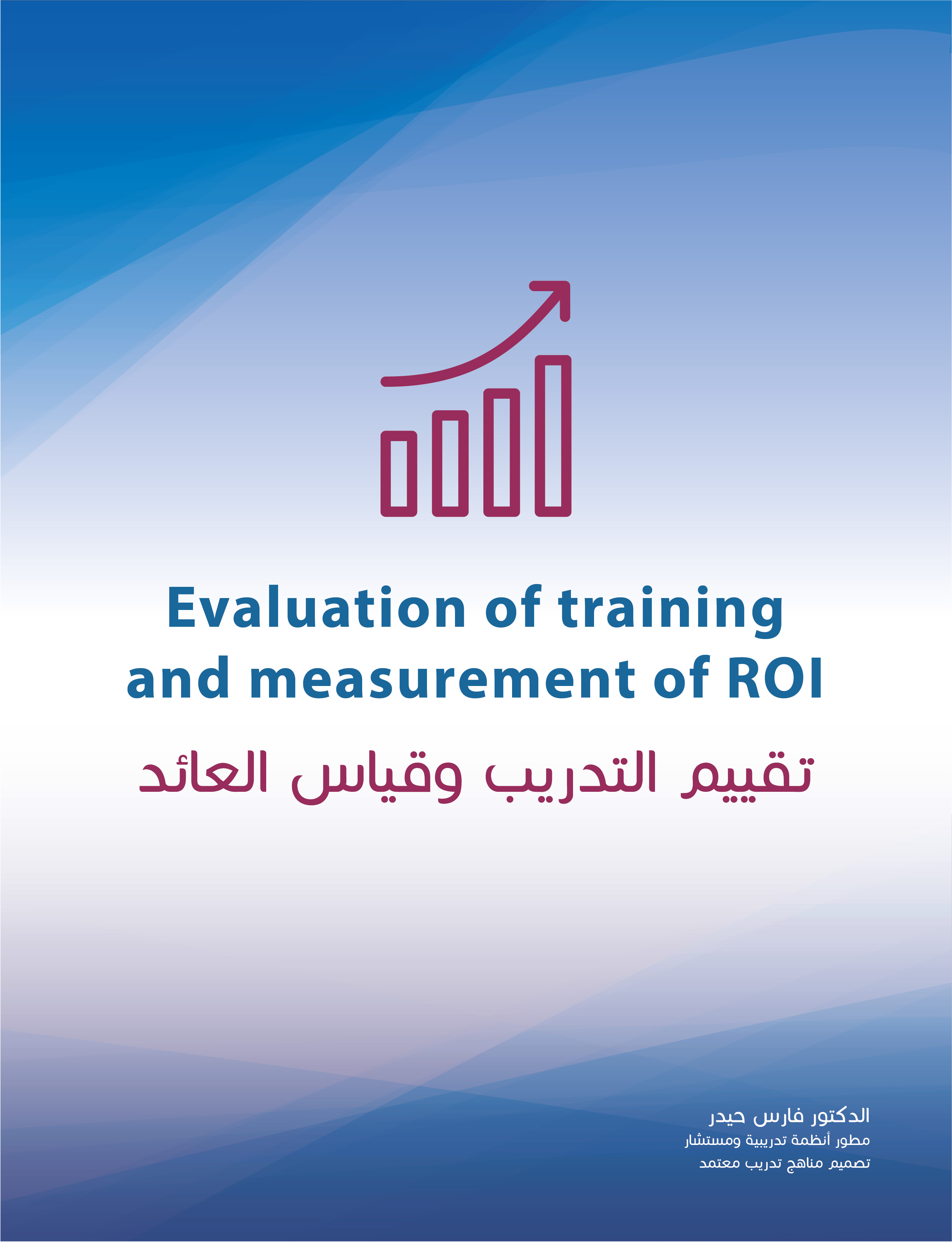 Evaluation of training and measurement of ROI

تقييم التدريب وقياس العائد

الدكتور فارس حيدر
مطور أنظمة تدريبية ومستشار
تصميم مناهج تدريب معتمد